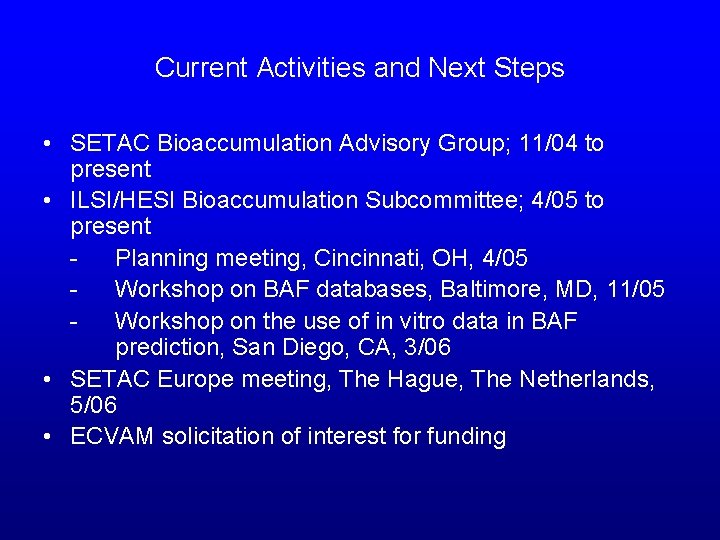 Current Activities and Next Steps

• SETAC Bioaccumulation Advisory Group; 11/04 to present
• ILSI/HESI Bioaccumulation Subcommittee; 4/05 to present
- Planning meeting, Cincinnati, OH, 4/05
- Workshop on BAF databases, Baltimore, MD, 11/05
- Workshop on the use of in vitro data in BAF prediction, San Diego, CA, 3/06
• SETAC Europe meeting, The Hague, The Netherlands, 5/06
• ECVAM solicitation of interest for funding